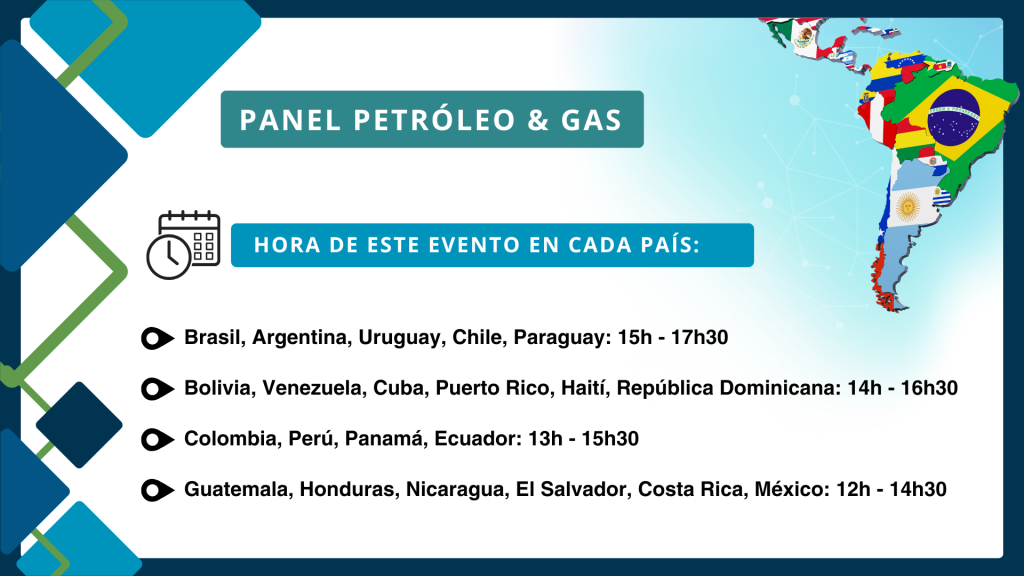 PANEL PETRÓLEO & GAS

HORA DE ESTE EVENTO EN CADA PAÍS:

Brasil, Argentina, Uruguay, Chile, Paraguay: 15h - 17h30

Bolivia, Venezuela, Cuba, Puerto Rico, Haití, República Dominicana: 14h - 16h30

Colombia, Perú, Panamá, Ecuador: 13h - 15h30

Guatemala, Honduras, Nicaragua, El Salvador, Costa Rica, México: 12h - 14h30